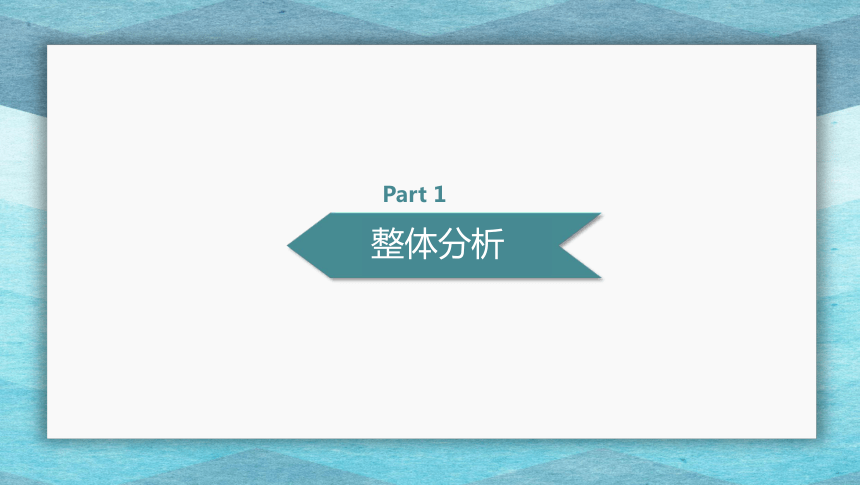 Part 1

整体分析